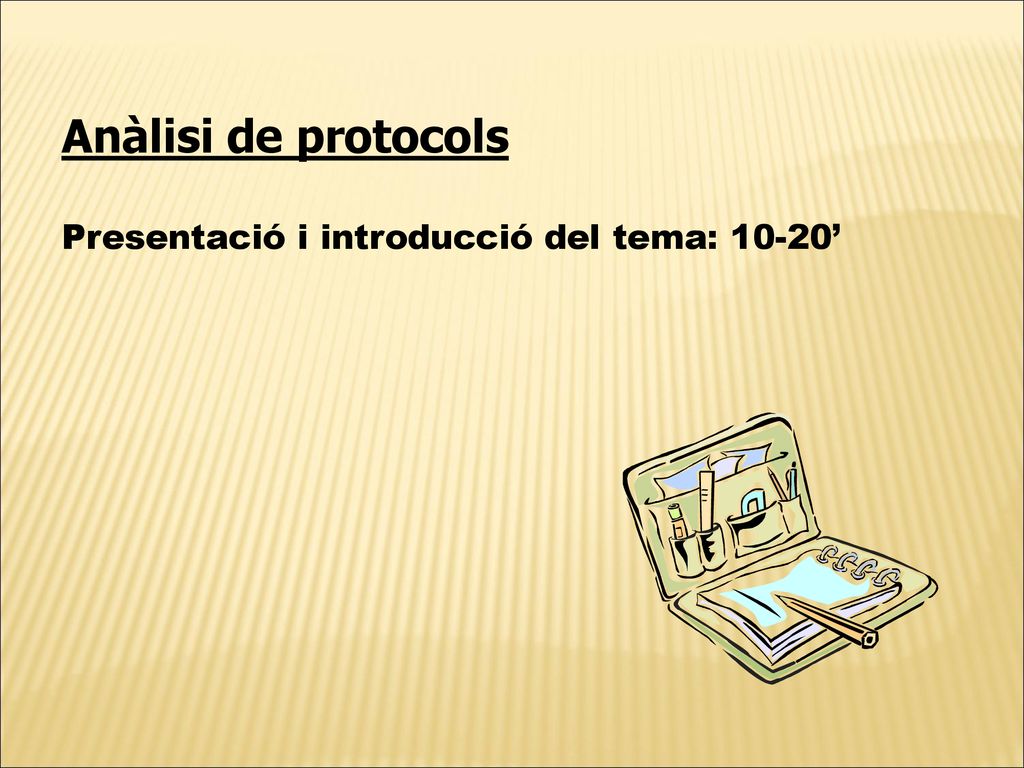 Anàlisi de protocols

Presentació i introducció del tema: 10-20’